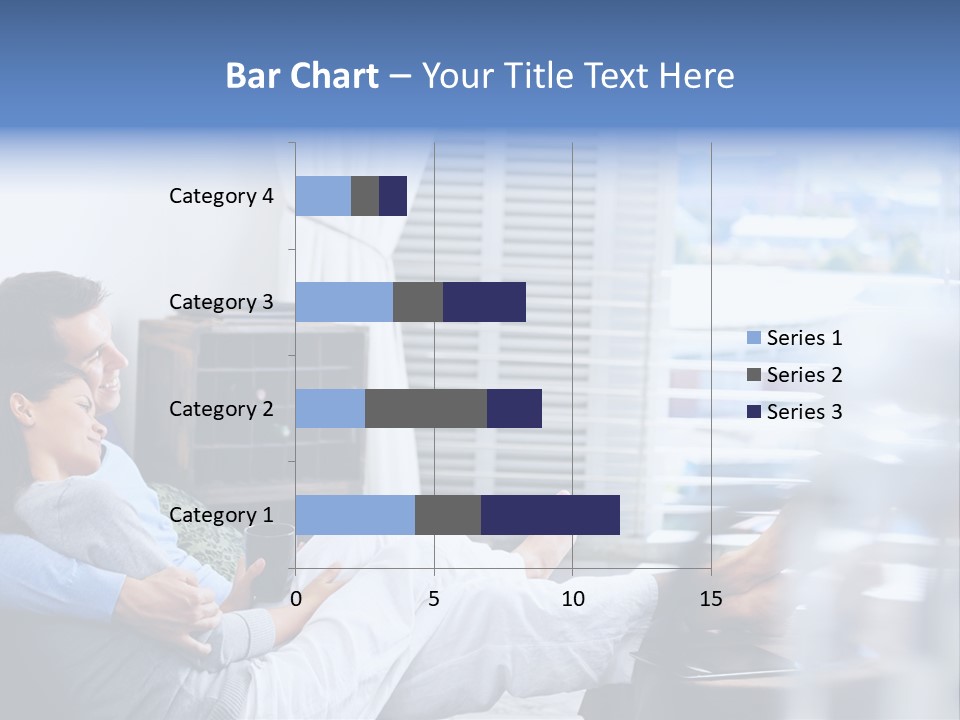 Bar Chart – Your Title Text Here

Category 4
Category 3
Category 2
Category 1

0
5
10
15

Series 1
Series 2
Series 3